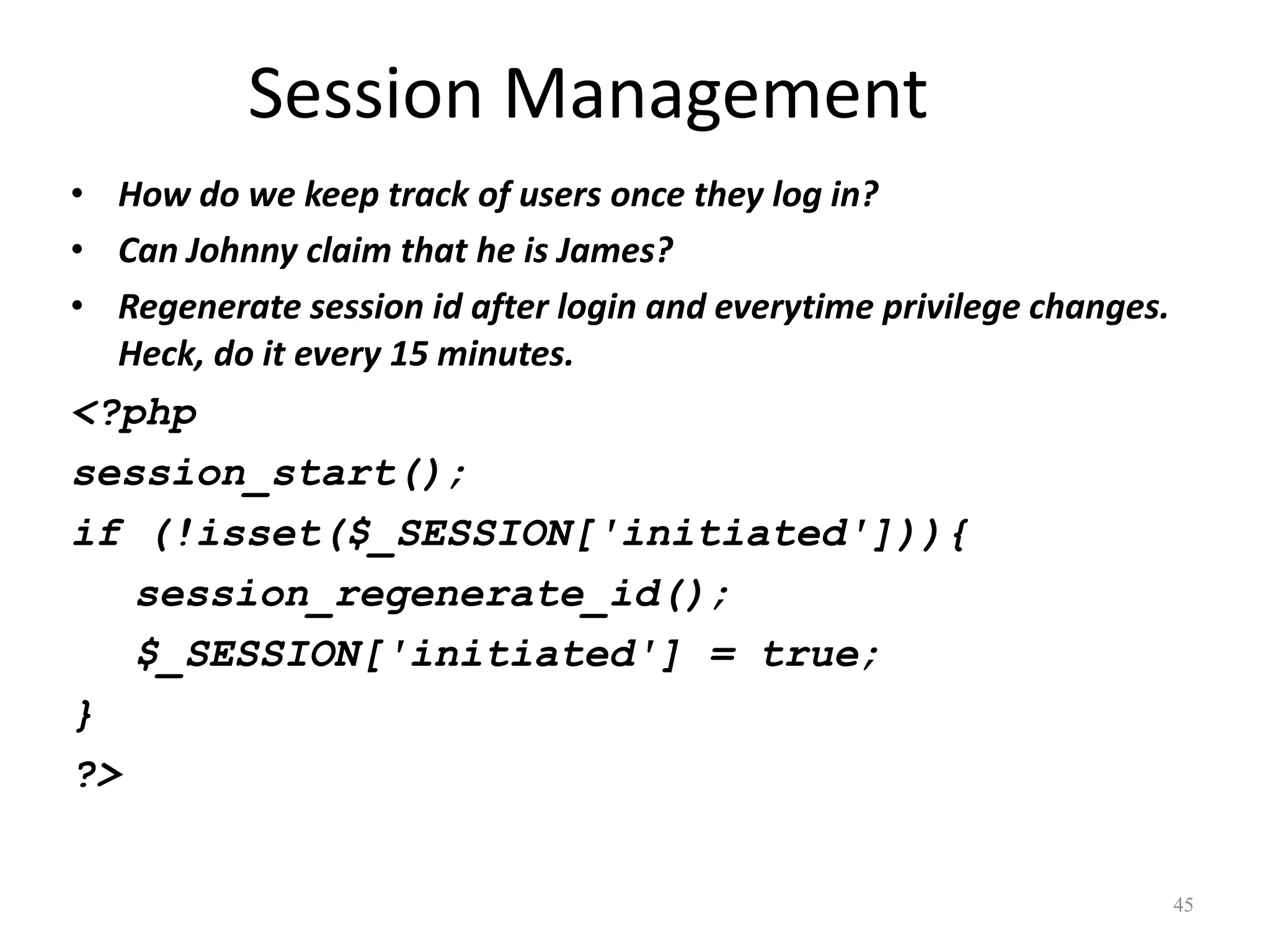 Session Management

• How do we keep track of users once they log in?
• Can Johnny claim that he is James?
• Regenerate session id after login and everytime privilege changes. Heck, do it every 15 minutes.

<?php
session_start();
if (!isset($_SESSION['initiated'])){
 session_regenerate_id();
 $_SESSION['initiated'] = true;
}
?>

45